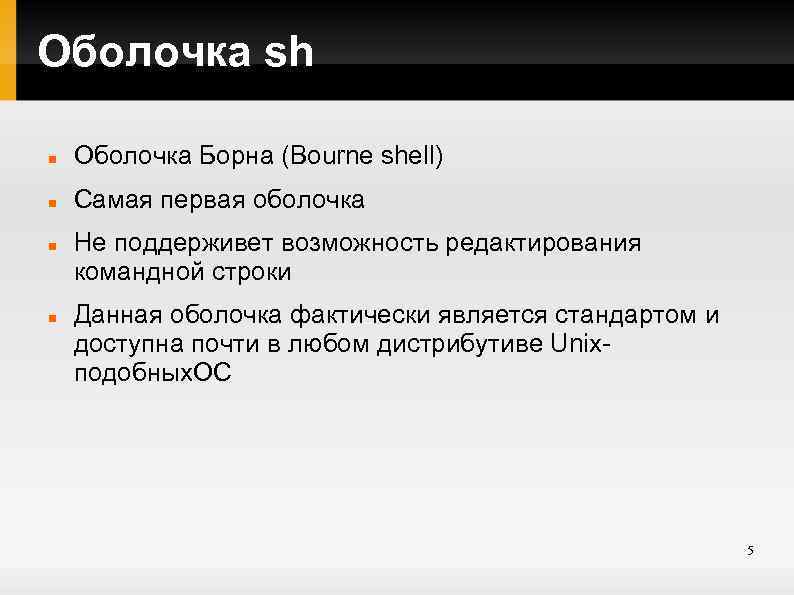 Оболочка sh

- Оболочка Борна (Bourne shell)
- Самая первая оболочка
- Не поддерживет возможность редактирования командной строки
- Данная оболочка фактически является стандартом и доступна почти в любом дистрибутиве Unix-подобныхОС

5